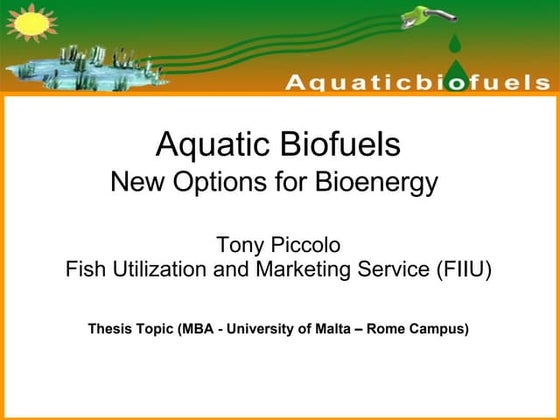 Aquaticbiofuels

Aquatic Biofuels
New Options for Bioenergy

Tony Piccolo
Fish Utilization and Marketing Service (FIIU)

Thesis Topic (MBA - University of Malta – Rome Campus)